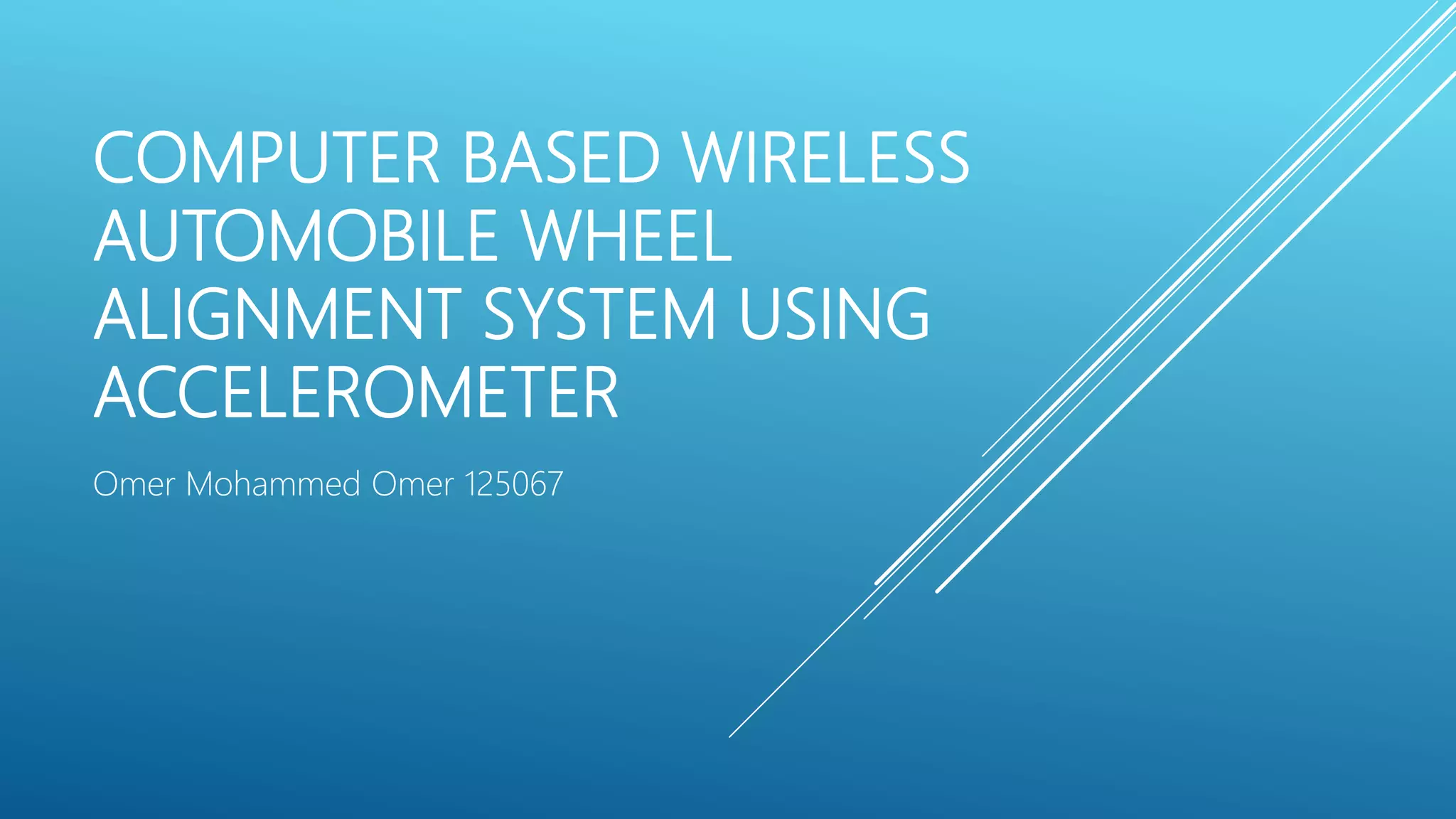 COMPUTER BASED WIRELESS AUTOMOBILE WHEEL ALIGNMENT SYSTEM USING ACCELEROMETER

Omer Mohammed Omer 125067